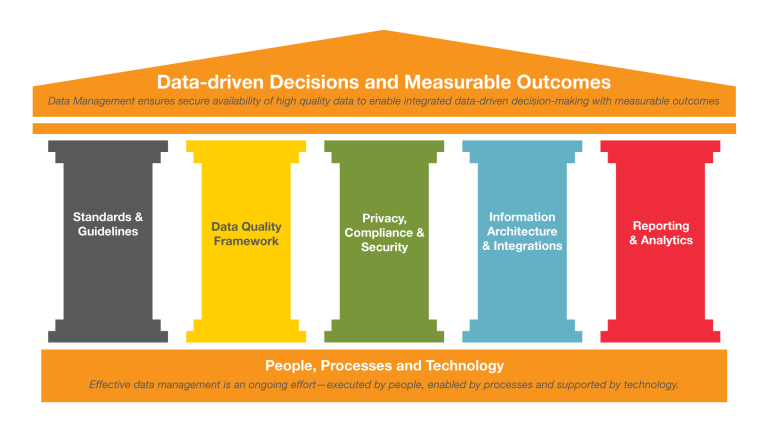 Data-driven Decisions and Measurable Outcomes

Data Management ensures secure availability of high quality data to enable integrated data-driven decision-making with measurable outcomes

Standards & Guidelines

Data Quality Framework

Privacy, Compliance & Security

Information Architecture & Integrations

Reporting & Analytics

People, Processes and Technology

Effective data management is an ongoing effort—executed by people, enabled by processes and supported by technology.